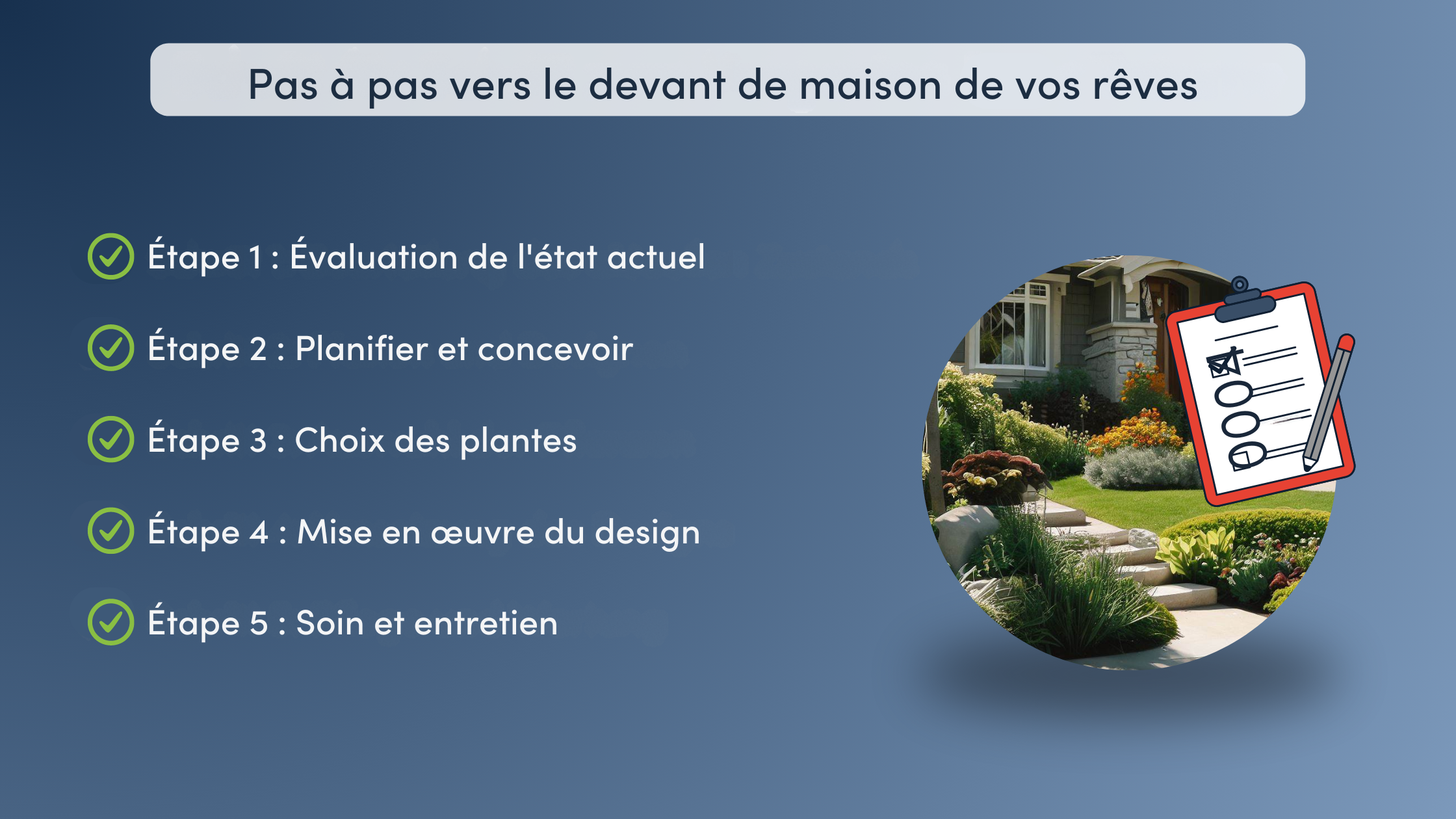 Pas à pas vers le devant de maison de vos rêves

Étape 1 : Évaluation de l'état actuel

Étape 2 : Planifier et concevoir

Étape 3 : Choix des plantes

Étape 4 : Mise en œuvre du design

Étape 5 : Soin et entretien